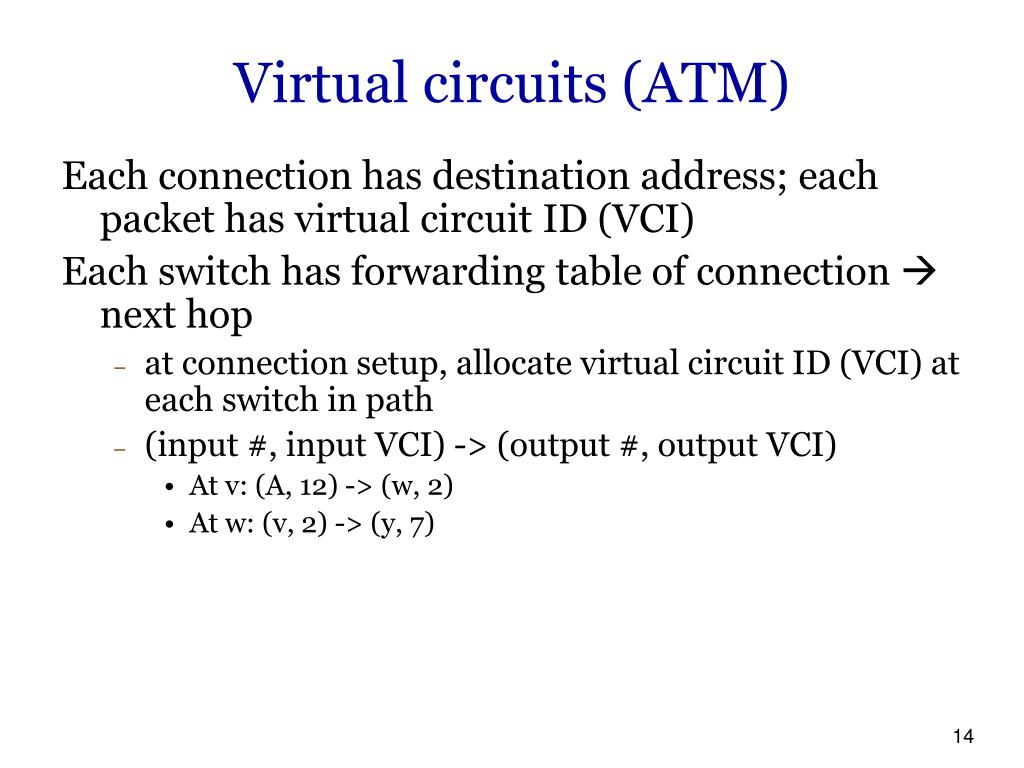 Virtual circuits (ATM)

Each connection has destination address; each packet has virtual circuit ID (VCI)

Each switch has forwarding table of connection → next hop

– at connection setup, allocate virtual circuit ID (VCI) at each switch in path

– (input #, input VCI) -> (output #, output VCI)

• At v: (A, 12) -> (w, 2)

• At w: (v, 2) -> (y, 7)

14